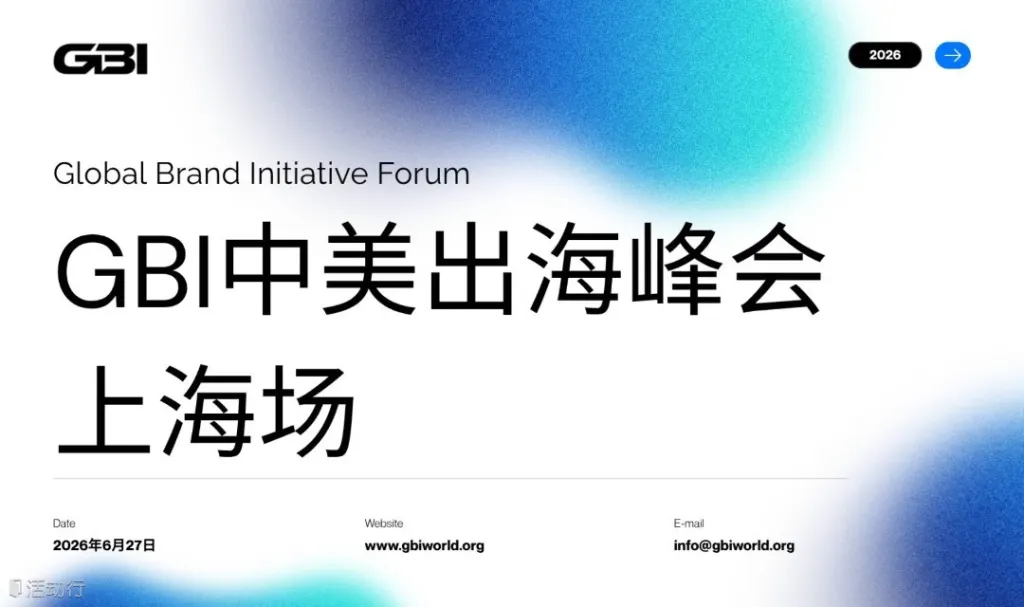 GBI

2026

Global Brand Initiative Forum

GBI中美出海峰会
上海场

Date
2026年6月27日

Website
www.gbiworld.org

E-mail
info@gbiworld.org

活动行